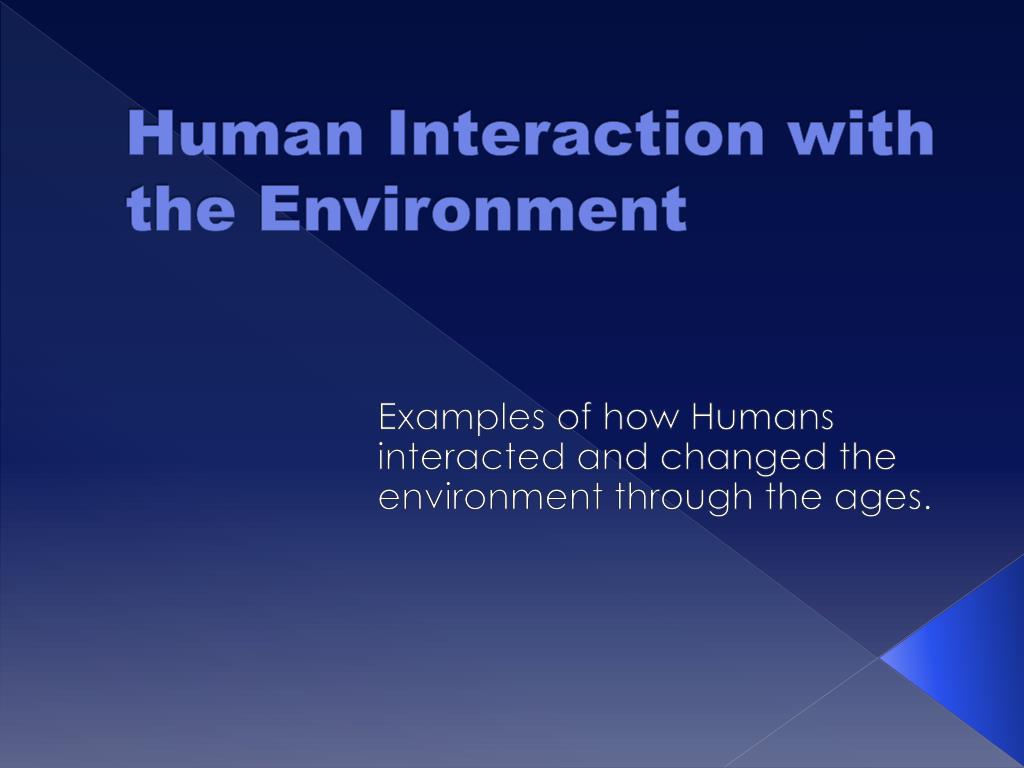 Human Interaction with the Environment

Examples of how Humans interacted and changed the environment through the ages.